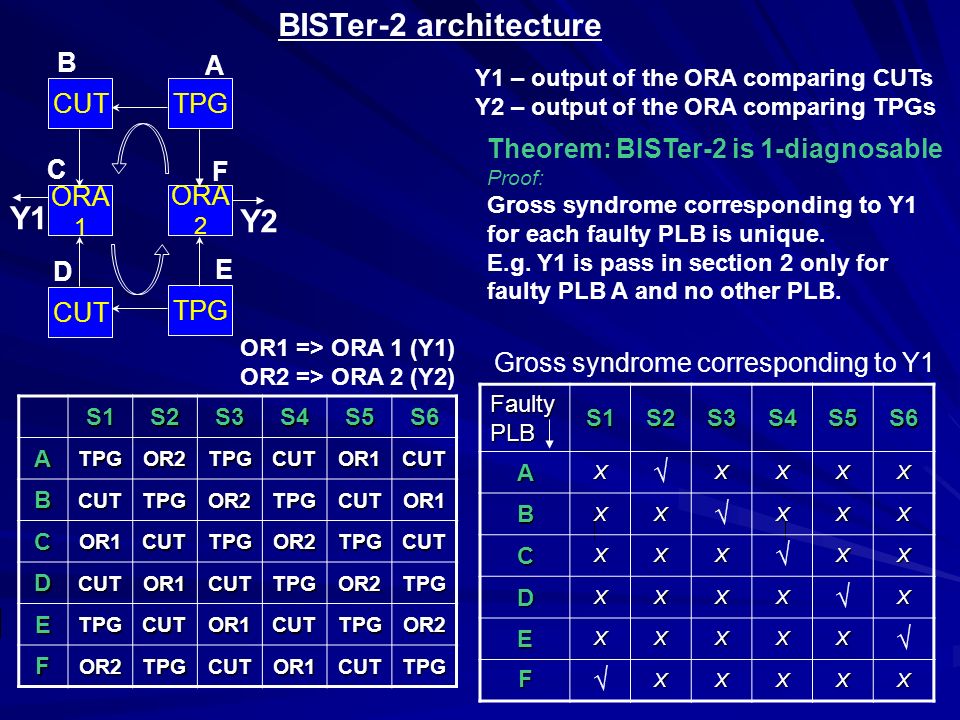 BISTer-2 architecture

B A
CUT TPG
C F
Y1 ORA 1 ORA 2 Y2
D E
CUT TPG

Y1 – output of the ORA comparing CUTs
Y2 – output of the ORA comparing TPGs

Theorem: BISTer-2 is 1-diagnosable
Proof:
Gross syndrome corresponding to Y1 for each faulty PLB is unique.
E.g. Y1 is pass in section 2 only for faulty PLB A and no other PLB.

OR1 => ORA 1 (Y1)
OR2 => ORA 2 (Y2)

| | S1 | S2 | S3 | S4 | S5 | S6 |
|---|---|---|---|---|---|---|
| A | TPG | OR2 | TPG | CUT | OR1 | CUT |
| B | CUT | TPG | OR2 | TPG | CUT | OR1 |
| C | OR1 | CUT | TPG | OR2 | TPG | CUT |
| D | CUT | OR1 | CUT | TPG | OR2 | TPG |
| E | TPG | CUT | OR1 | CUT | TPG | OR2 |
| F | OR2 | TPG | CUT | OR1 | CUT | TPG |

Gross syndrome corresponding to Y1

| Faulty PLB | S1 | S2 | S3 | S4 | S5 | S6 |
|---|---|---|---|---|---|---|
| A | x | √ | x | x | x | x |
| B | x | x | √ | x | x | x |
| C | x | x | x | √ | x | x |
| D | x | x | x | x | √ | x |
| E | x | x | x | x | x | √ |
| F | √ | x | x | x | x | x |